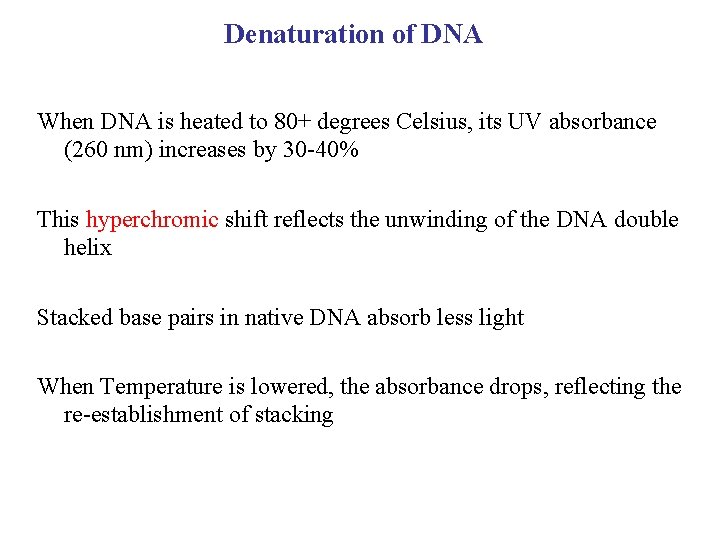 Denaturation of DNA

When DNA is heated to 80+ degrees Celsius, its UV absorbance (260 nm) increases by 30-40%

This hyperchromic shift reflects the unwinding of the DNA double helix

Stacked base pairs in native DNA absorb less light

When Temperature is lowered, the absorbance drops, reflecting the re-establishment of stacking